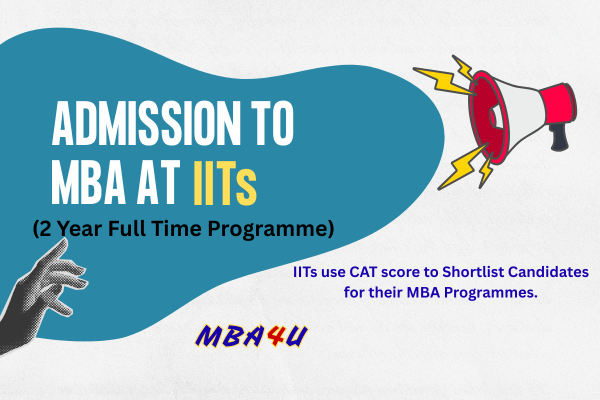 ADMISSION TO MBA AT IITs
(2 Year Full Time Programme)

IITs use CAT score to Shortlist Candidates for their MBA Programmes.

MBA4U